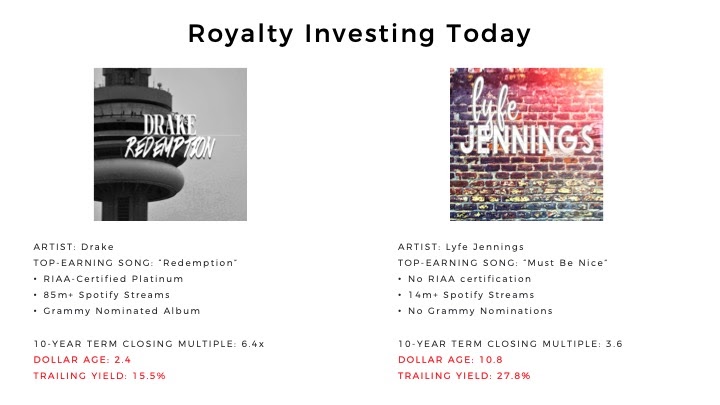 Royalty Investing Today

DRAKE
REDEMPTION

ARTIST: Drake
TOP-EARNING SONG: "Redemption"
• RIAA-Certified Platinum
• 85m+ Spotify Streams
• Grammy Nominated Album

10-YEAR TERM CLOSING MULTIPLE: 6.4x
DOLLAR AGE: 2.4
TRAILING YIELD: 15.5%

lyfe
JENNINGS

ARTIST: Lyfe Jennings
TOP-EARNING SONG: "Must Be Nice"
• No RIAA certification
• 14m+ Spotify Streams
• No Grammy Nominations

10-YEAR TERM CLOSING MULTIPLE: 3.6
DOLLAR AGE: 10.8
TRAILING YIELD: 27.8%